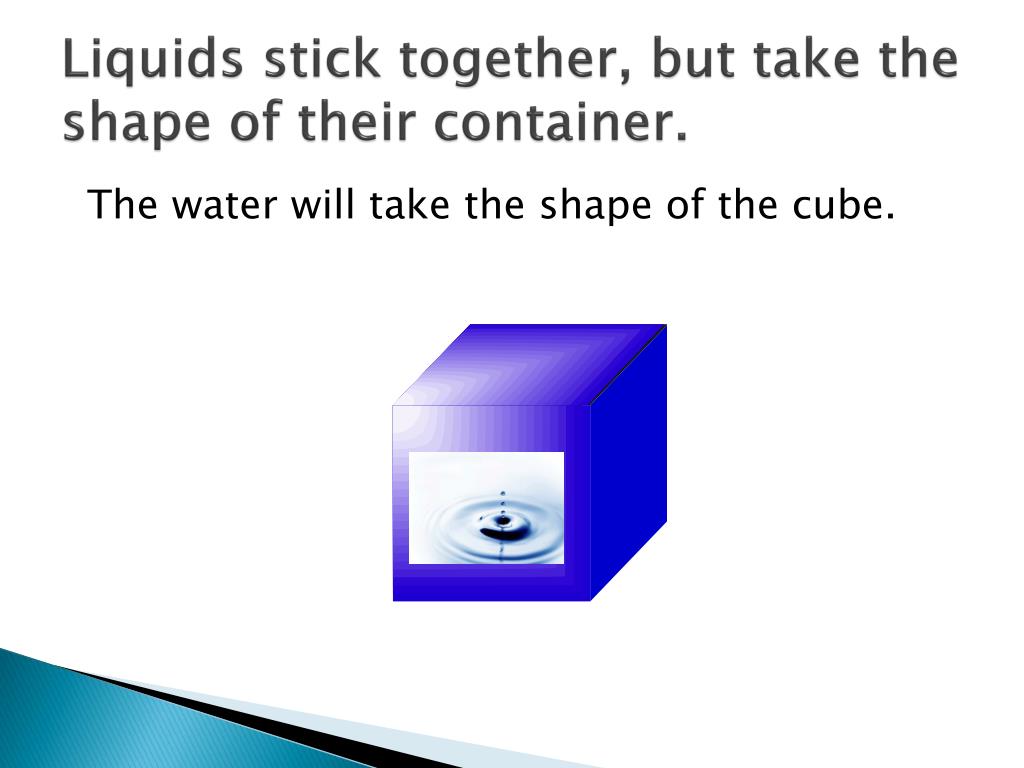 Liquids stick together, but take the shape of their container.

The water will take the shape of the cube.